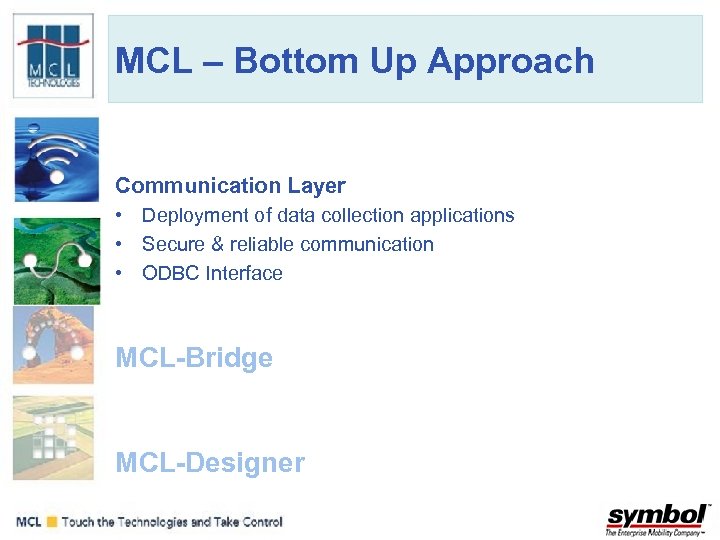 MCL TECHNOLOGIES

MCL – Bottom Up Approach

Communication Layer
• Deployment of data collection applications
• Secure & reliable communication
• ODBC Interface

MCL-Bridge

MCL-Designer

MCL Touch the Technologies and Take Control

symbol
The Enterprise Mobility Company